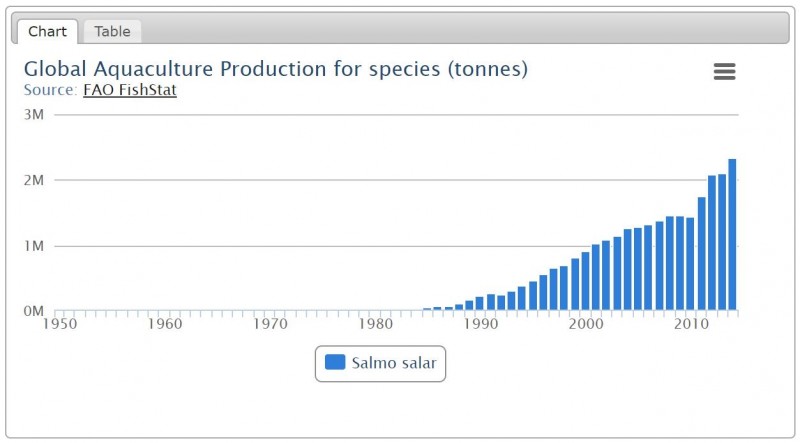 Chart Table

Global Aquaculture Production for species (tonnes)
Source: FAO FishStat

3M
2M
1M
0M
1950 1960 1970 1980 1990 2000 2010

Salmo salar